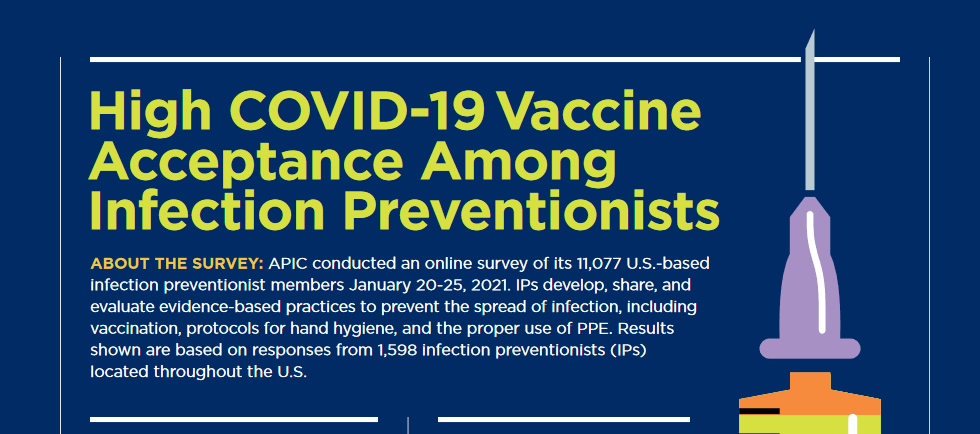 High COVID-19 Vaccine Acceptance Among Infection Preventionists

ABOUT THE SURVEY: APIC conducted an online survey of its 11,077 U.S.-based infection preventionist members January 20-25, 2021. IPs develop, share, and evaluate evidence-based practices to prevent the spread of infection, including vaccination, protocols for hand hygiene, and the proper use of PPE. Results shown are based on responses from 1,598 infection preventionists (IPs) located throughout the U.S.